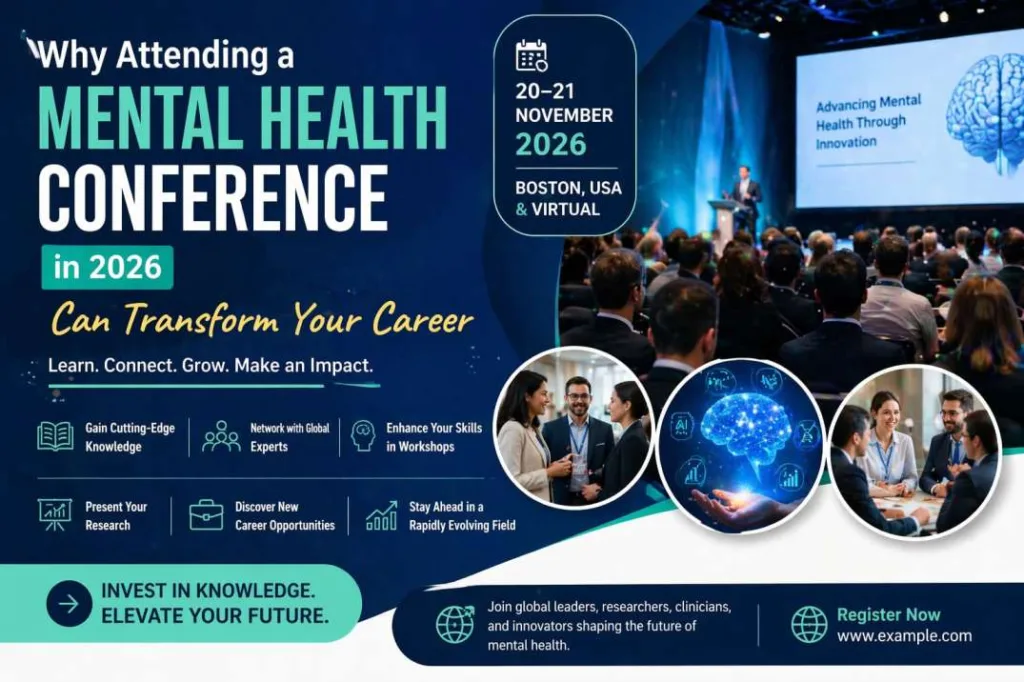 Why Attending a
MENTAL HEALTH CONFERENCE
in 2026
Can Transform Your Career

Learn. Connect. Grow. Make an Impact.

20–21 NOVEMBER 2026
BOSTON, USA & VIRTUAL

Advancing Mental Health Through Innovation

Gain Cutting-Edge Knowledge
Network with Global Experts
Enhance Your Skills in Workshops
Present Your Research
Discover New Career Opportunities
Stay Ahead in a Rapidly Evolving Field

AI

INVEST IN KNOWLEDGE. ELEVATE YOUR FUTURE.

Join global leaders, researchers, clinicians, and innovators shaping the future of mental health.

Register Now
www.example.com